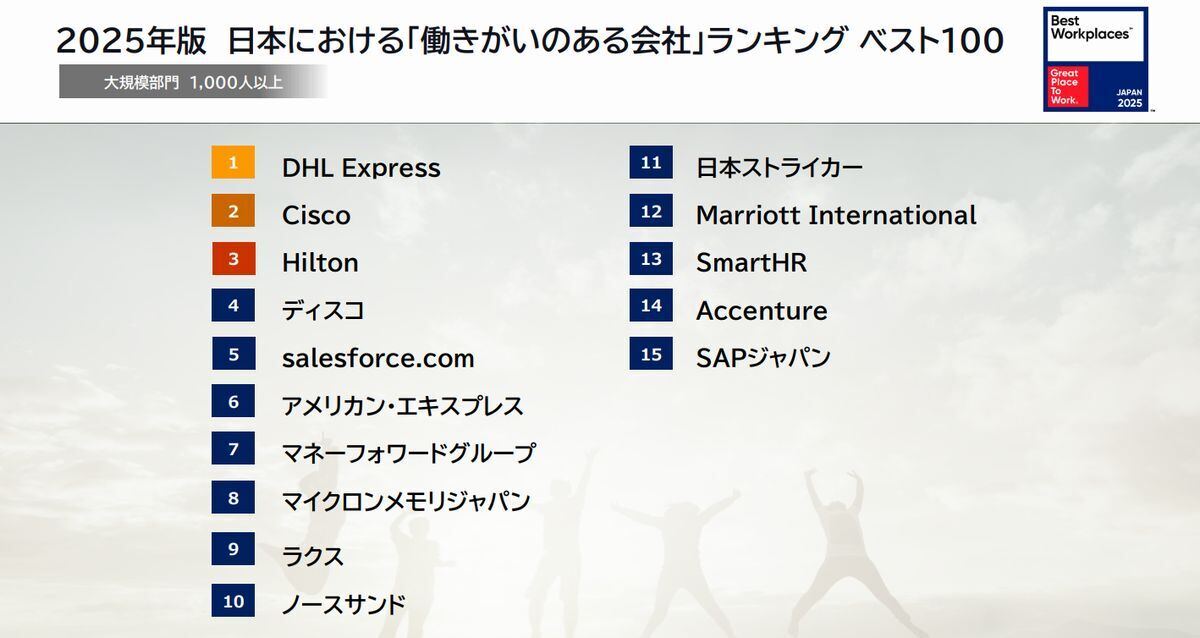 2025年版 日本における「働きがいのある会社」ランキング ベスト100

大規模部門 1,000人以上

Best Workplaces™
Great Place To Work.
JAPAN 2025

1 DHL Express
2 Cisco
3 Hilton
4 ディスコ
5 salesforce.com
6 アメリカン・エキスプレス
7 マネーフォワードグループ
8 マイクロンメモリジャパン
9 ラクス
10 ノースサンド

11 日本ストライカー
12 Marriott International
13 SmartHR
14 Accenture
15 SAPジャパン